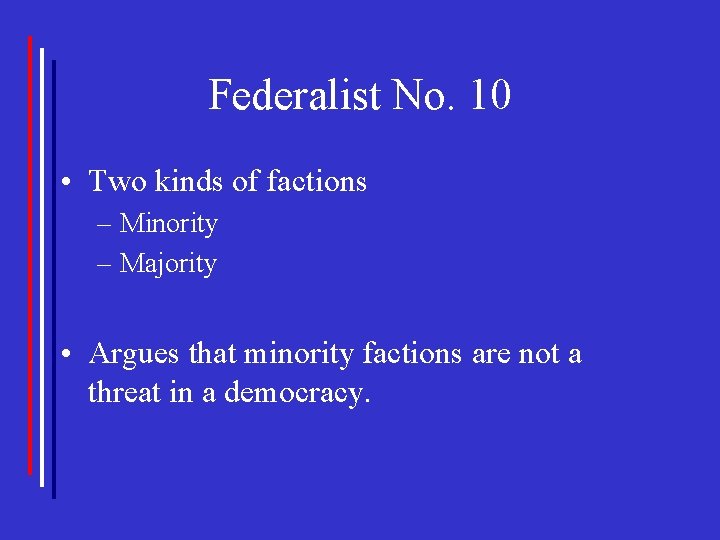 Federalist No. 10

• Two kinds of factions
– Minority
– Majority

• Argues that minority factions are not a threat in a democracy.